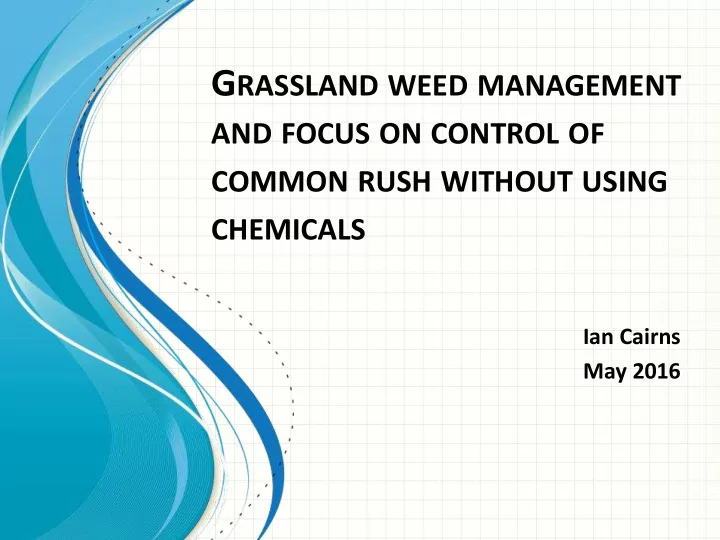 GRASSLAND WEED MANAGEMENT AND FOCUS ON CONTROL OF COMMON RUSH WITHOUT USING CHEMICALS

Ian Cairns
May 2016